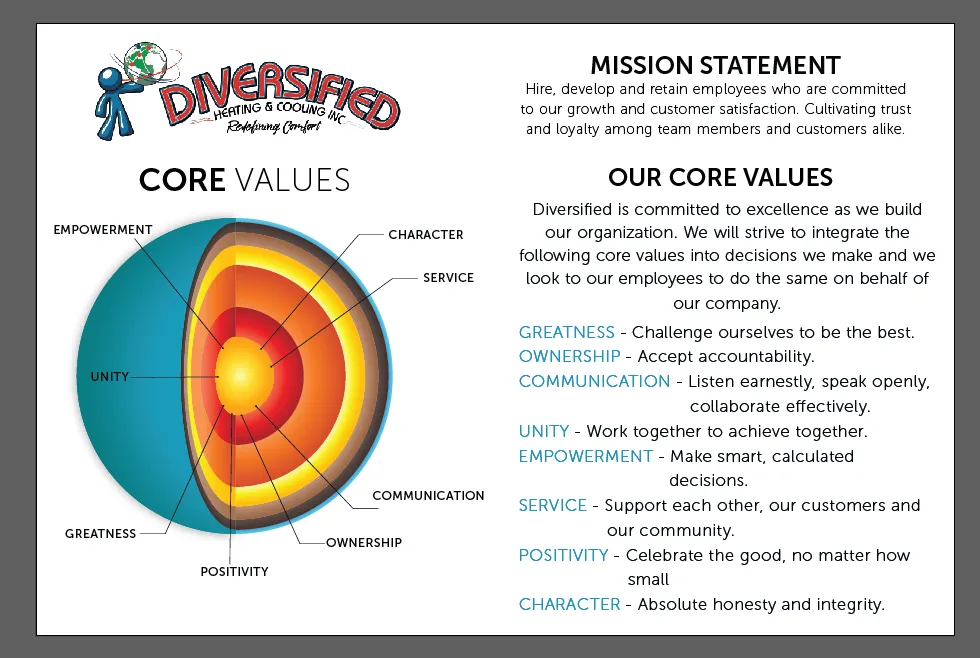 DIVERSIFIED
HEATING & COOLING INC
Redefining Comfort

CORE VALUES

EMPOWERMENT
CHARACTER
SERVICE
UNITY
COMMUNICATION
GREATNESS
OWNERSHIP
POSITIVITY

MISSION STATEMENT
Hire, develop and retain employees who are committed to our growth and customer satisfaction. Cultivating trust and loyalty among team members and customers alike.

OUR CORE VALUES
Diversified is committed to excellence as we build our organization. We will strive to integrate the following core values into decisions we make and we look to our employees to do the same on behalf of our company.

GREATNESS - Challenge ourselves to be the best.
OWNERSHIP - Accept accountability.
COMMUNICATION - Listen earnestly, speak openly, collaborate effectively.
UNITY - Work together to achieve together.
EMPOWERMENT - Make smart, calculated decisions.
SERVICE - Support each other, our customers and our community.
POSITIVITY - Celebrate the good, no matter how small
CHARACTER - Absolute honesty and integrity.